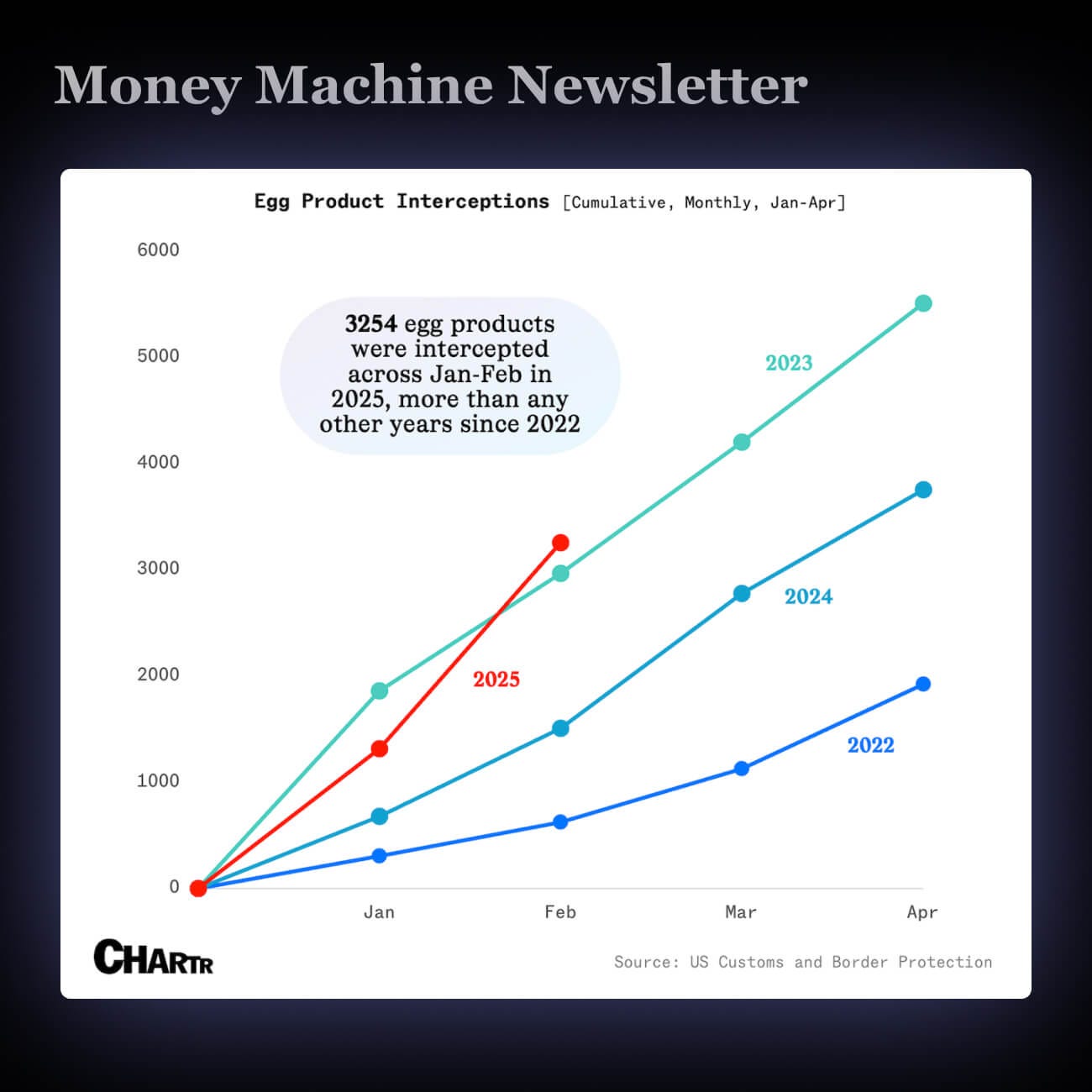 Money Machine Newsletter

Egg Product Interceptions [Cumulative, Monthly, Jan-Apr]

6000
5000
4000
3000
2000
1000
0

3254 egg products were intercepted across Jan-Feb in 2025, more than any other years since 2022

2023
2024
2025
2022

Jan
Feb
Mar
Apr

CHARTR

Source: US Customs and Border Protection